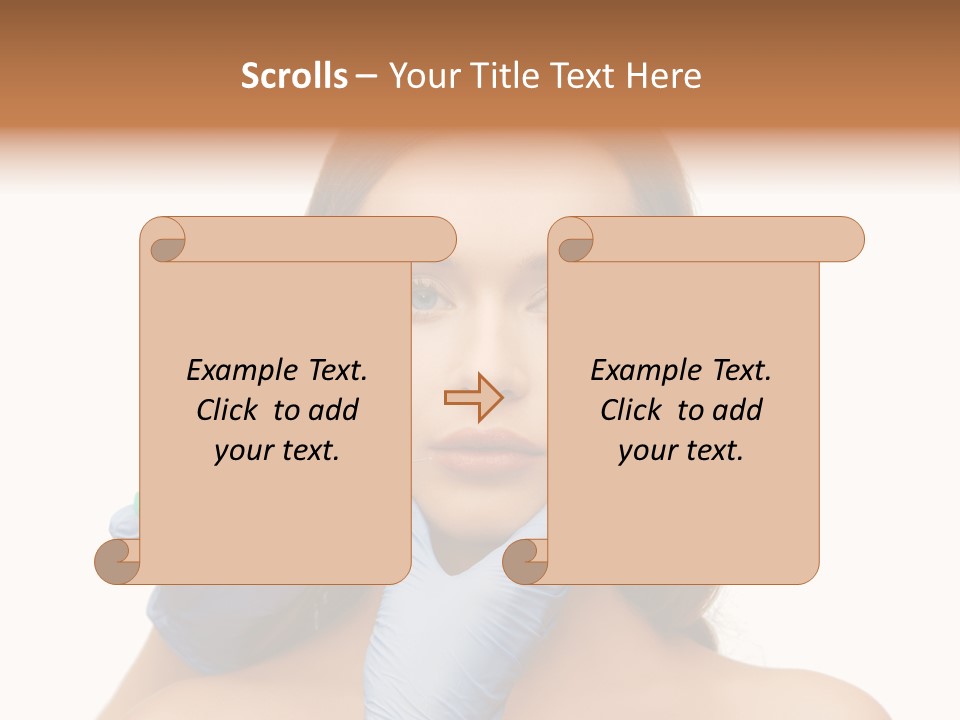 Scrolls – Your Title Text Here

Example Text. Click to add your text.

Example Text. Click to add your text.